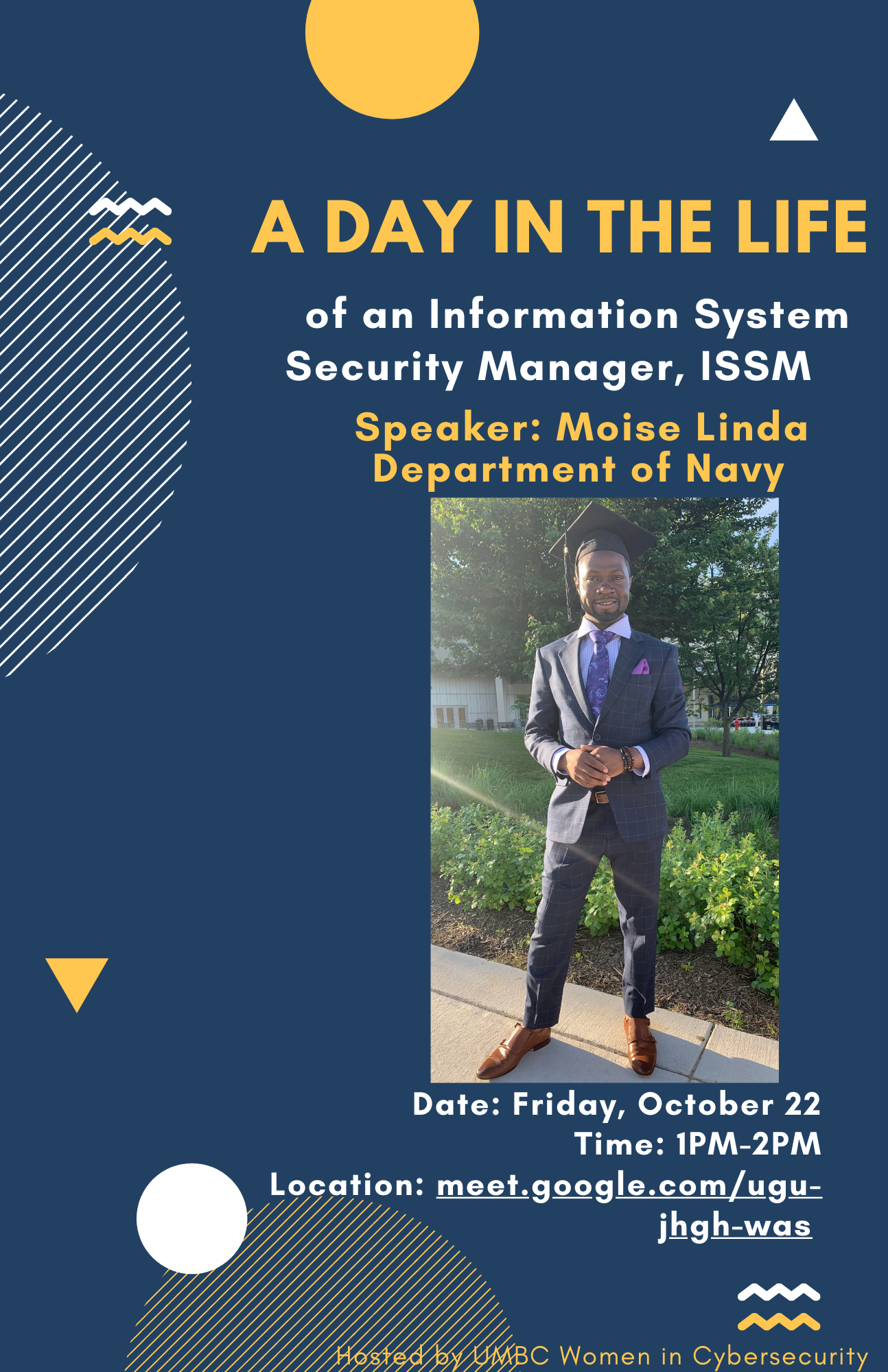 A DAY IN THE LIFE

of an Information System Security Manager, ISSM

Speaker: Moise Linda
Department of Navy

Date: Friday, October 22
Time: 1PM-2PM
Location: meet.google.com/ugu-jhgh-was

Hosted by UMBC Women in Cybersecurity